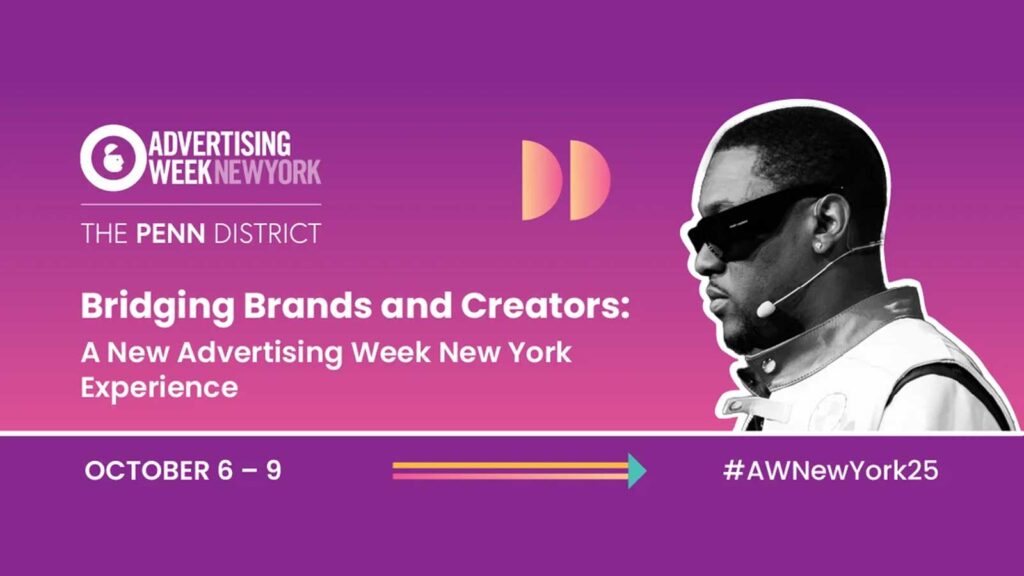 ADVERTISING WEEK NEW YORK

THE PENN DISTRICT

Bridging Brands and Creators:
A New Advertising Week New York Experience

OCTOBER 6 – 9

#AWNewYork25